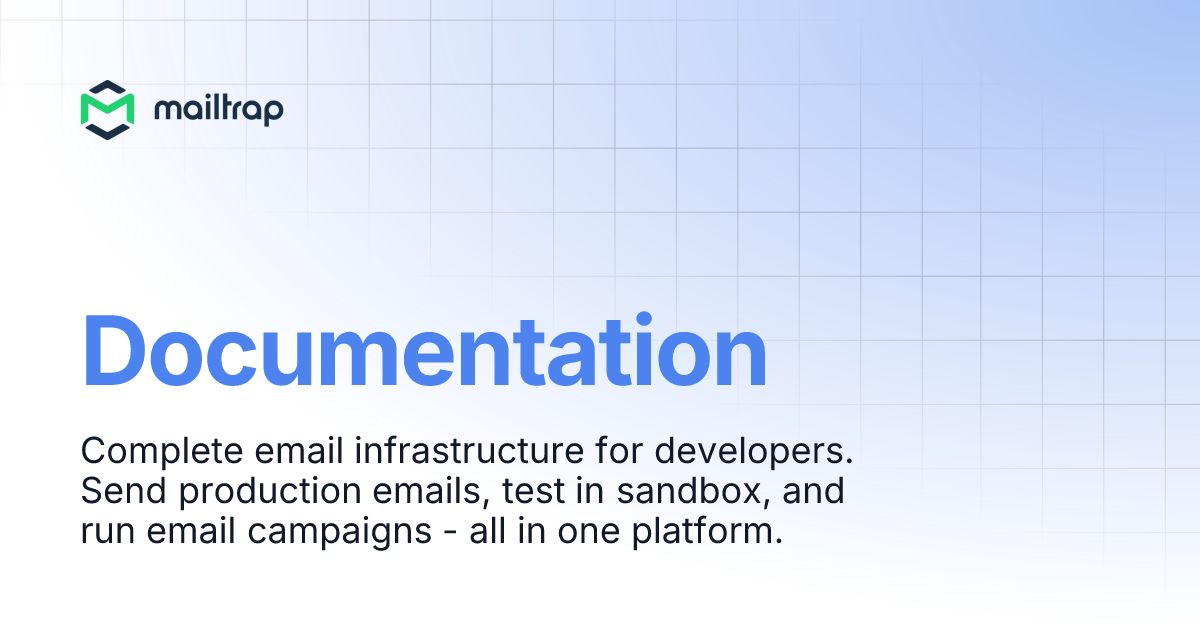 mailtrap

Documentation

Complete email infrastructure for developers. Send production emails, test in sandbox, and run email campaigns - all in one platform.